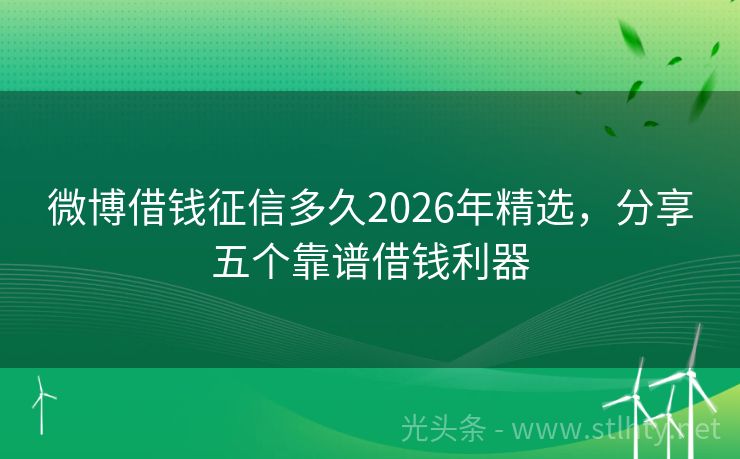 微博借钱征信多久2026年精选，分享五个靠谱借钱利器

光头条 - www.stlhty.net